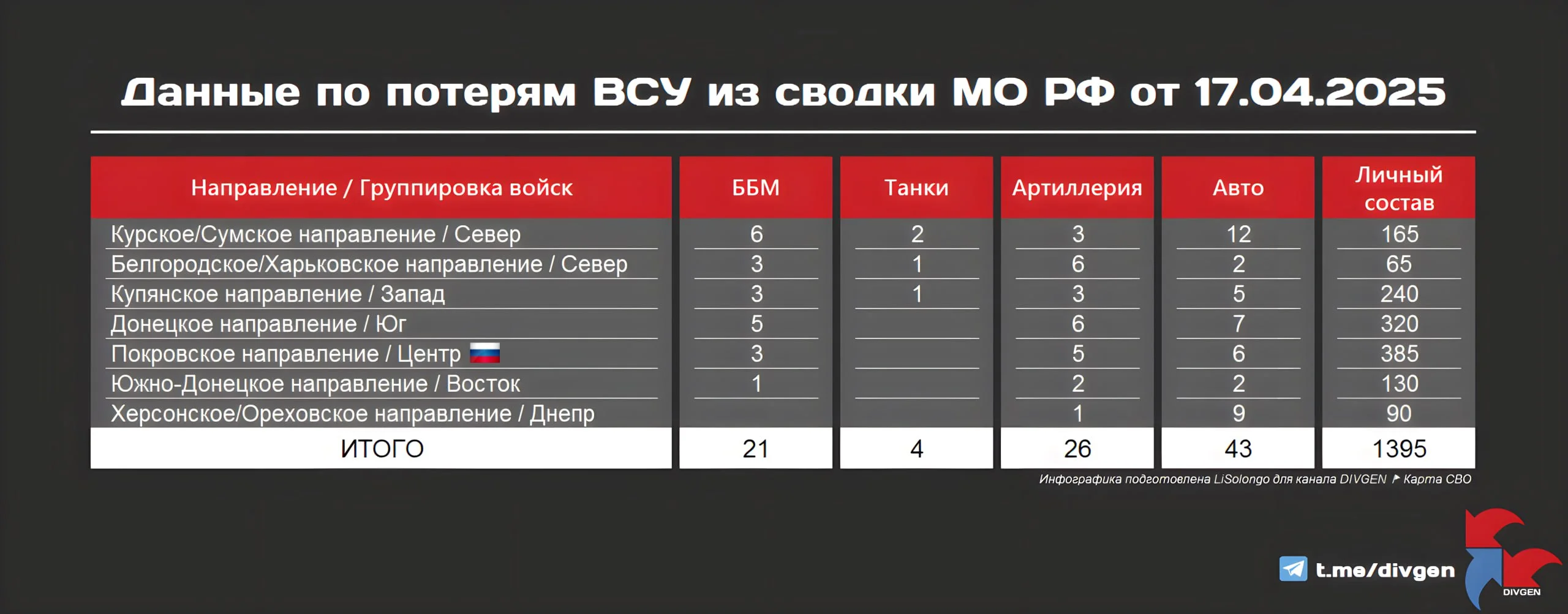 Данные по потерям ВСУ из сводки МО РФ от 17.04.2025

| Направление / Группировка войск | ББМ | Танки | Артиллерия | Авто | Личный состав |
|---|---|---|---|---|---|
| Курское/Сумское направление / Север | 6 | 2 | 3 | 12 | 165 |
| Белгородское/Харьковское направление / Север | 3 | 1 | 6 | 2 | 65 |
| Купянское направление / Запад | 3 | 1 | 3 | 5 | 240 |
| Донецкое направление / Юг | 5 | | 6 | 7 | 320 |
| Покровское направление / Центр | 3 | | 5 | 6 | 385 |
| Южно-Донецкое направление / Восток | 1 | | 2 | 2 | 130 |
| Херсонское/Ореховское направление / Днепр | | | 1 | 9 | 90 |
| ИТОГО | 21 | 4 | 26 | 43 | 1395 |

Инфографика подготовлена LiSolongo для канала DIVGEN Карта СВО

t.me/divgen

DIVGEN